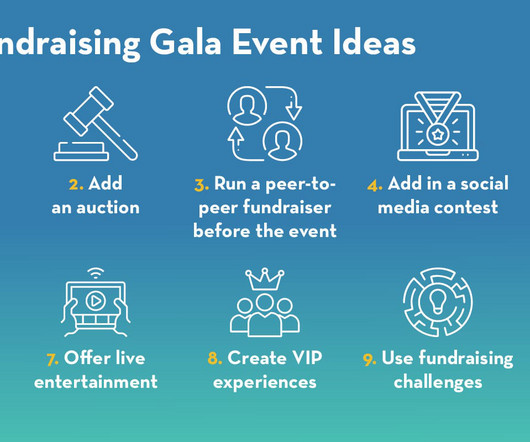 ndraising Gala Event Ideas

2. Add an auction

3. Run a peer-to-peer fundraiser before the event

4. Add in a social media contest

7. Offer live entertainment

8. Create VIP experiences

9. Use fundraising challenges